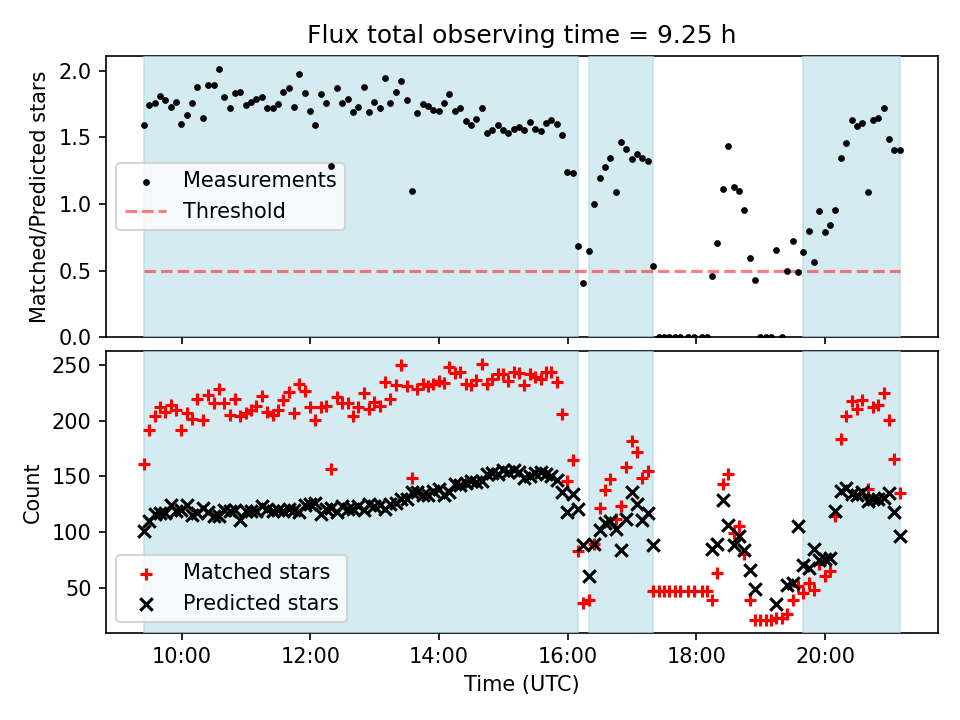 Flux total observing time = 9.25 h

Matched/Predicted stars

2.0
1.5
1.0
0.5
0.0

Measurements
Threshold

Count

250
200
150
100
50

Matched stars
Predicted stars

10:00
12:00
14:00
16:00
18:00
20:00

Time (UTC)